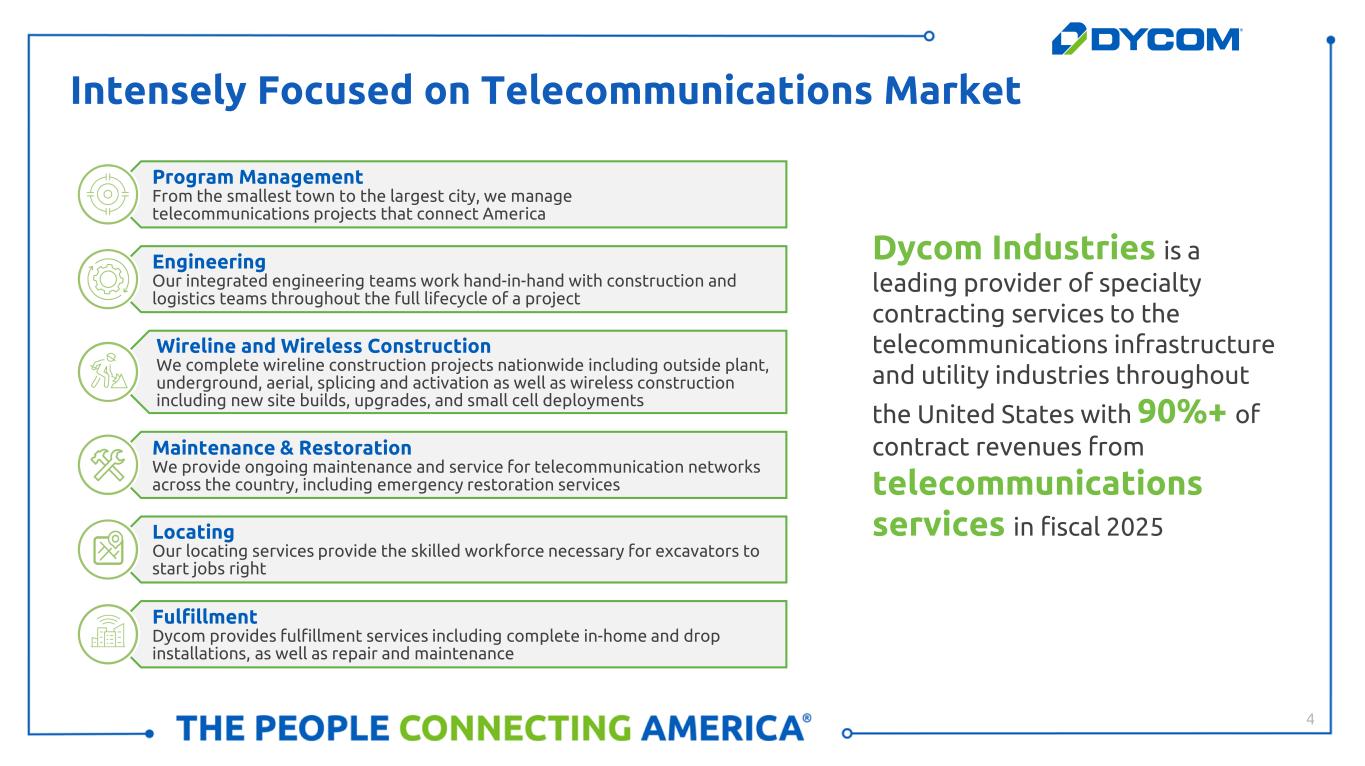 DYCOM

Intensely Focused on Telecommunications Market

Program Management
From the smallest town to the largest city, we manage telecommunications projects that connect America

Engineering
Our integrated engineering teams work hand-in-hand with construction and logistics teams throughout the full lifecycle of a project

Wireline and Wireless Construction
We complete wireline construction projects nationwide including outside plant, underground, aerial, splicing and activation as well as wireless construction including new site builds, upgrades, and small cell deployments

Maintenance & Restoration
We provide ongoing maintenance and service for telecommunication networks across the country, including emergency restoration services

Locating
Our locating services provide the skilled workforce necessary for excavators to start jobs right

Fulfillment
Dycom provides fulfillment services including complete in-home and drop installations, as well as repair and maintenance

Dycom Industries is a leading provider of specialty contracting services to the telecommunications infrastructure and utility industries throughout the United States with 90%+ of contract revenues from telecommunications services in fiscal 2025

THE PEOPLE CONNECTING AMERICA®

4